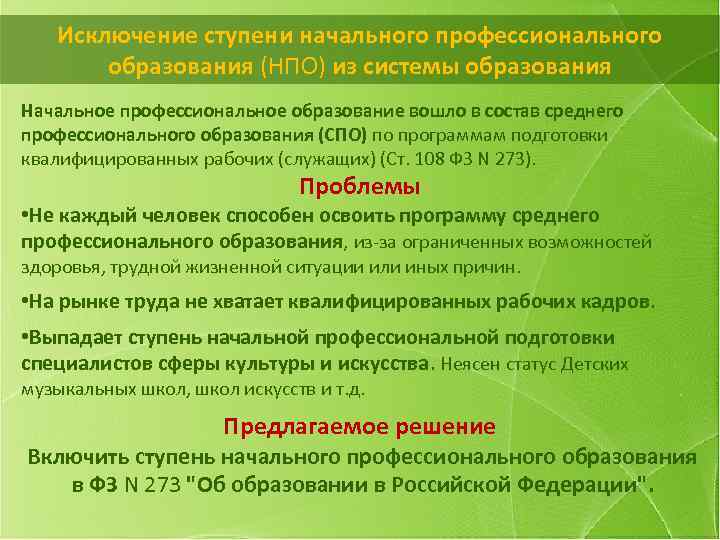 Исключение ступени начального профессионального образования (НПО) из системы образования

Начальное профессиональное образование вошло в состав среднего профессионального образования (СПО) по программам подготовки квалифицированных рабочих (служащих) (Ст. 108 ФЗ N 273).

Проблемы

•Не каждый человек способен освоить программу среднего профессионального образования, из-за ограниченных возможностей здоровья, трудной жизненной ситуации или иных причин.

•На рынке труда не хватает квалифицированных рабочих кадров.

•Выпадает ступень начальной профессиональной подготовки специалистов сферы культуры и искусства. Неясен статус Детских музыкальных школ, школ искусств и т.д.

Предлагаемое решение

Включить ступень начального профессионального образования в ФЗ N 273 "Об образовании в Российской Федерации".